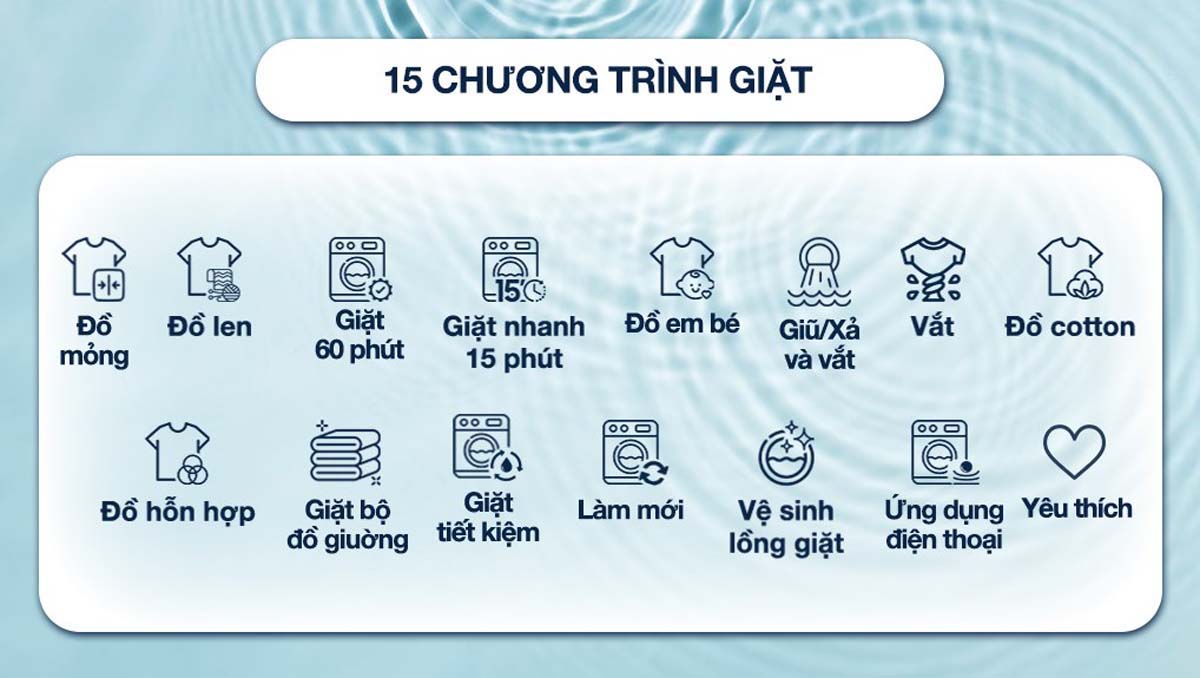 15 CHƯƠNG TRÌNH GIẶT

Đồ mỏng

Đồ len

Giặt 60 phút

15

Giặt nhanh 15 phút

Đồ em bé

Giũ/Xả và vắt

Vắt

Đồ cotton

Đồ hỗn hợp

Giặt bộ đồ giường

Giặt tiết kiệm

Làm mới

Vệ sinh lồng giặt

Ứng dụng điện thoại

Yêu thích